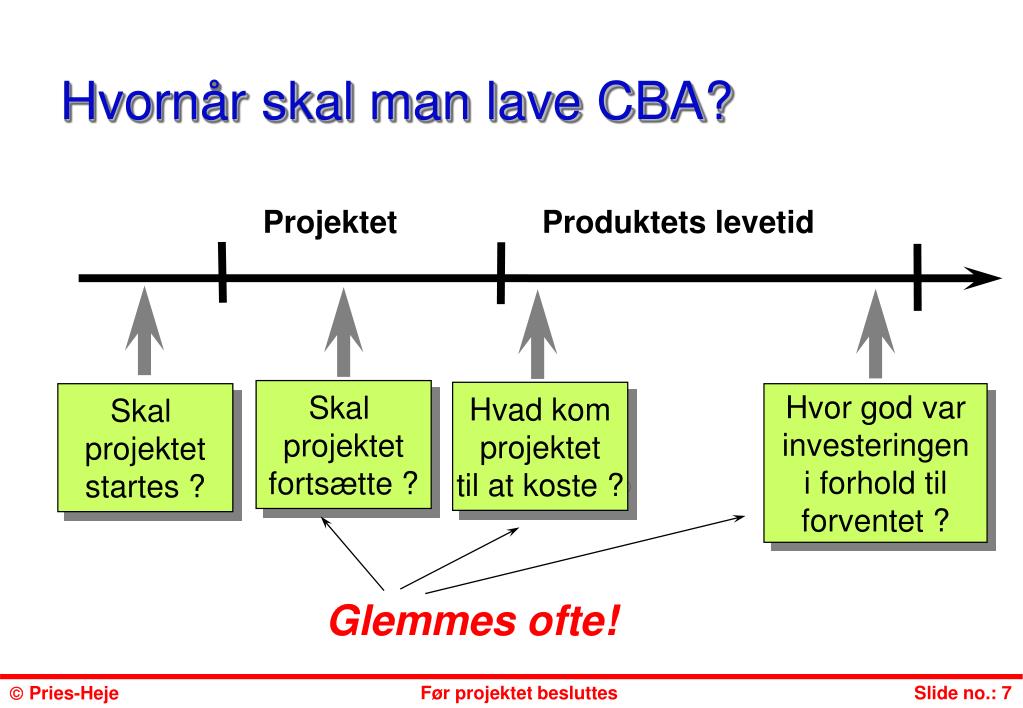 Hvornår skal man lave CBA?

Projektet

Produktets levetid

Skal projektet startes ?

Skal projektet fortsætte ?

Hvad kom projektet til at koste ?

Hvor god var investeringen i forhold til forventet ?

Glemmes ofte!

© Pries-Heje

Før projektet besluttes

Slide no.: 7